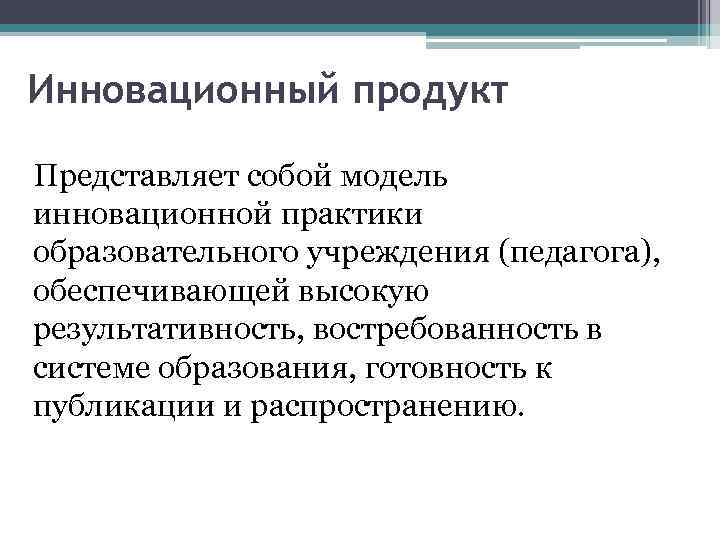 Инновационный продукт

Представляет собой модель инновационной практики образовательного учреждения (педагога), обеспечивающей высокую результативность, востребованность в системе образования, готовность к публикации и распространению.